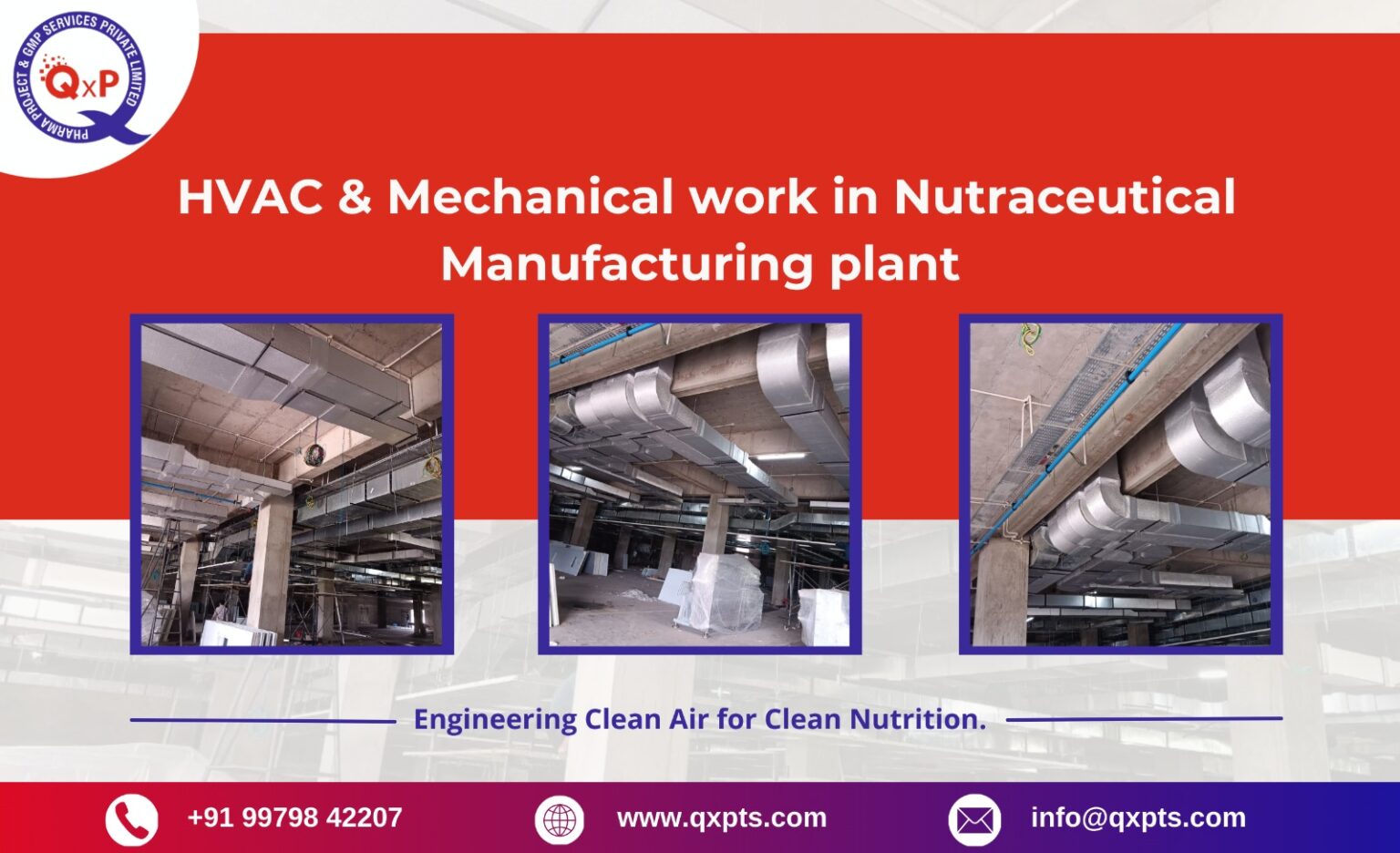 PHARMA PROJECT & GMP SERVICES PRIVATE LIMITED
QxP

HVAC & Mechanical work in Nutraceutical Manufacturing plant

Engineering Clean Air for Clean Nutrition.

+91 99798 42207
www.qxpts.com
info@qxpts.com